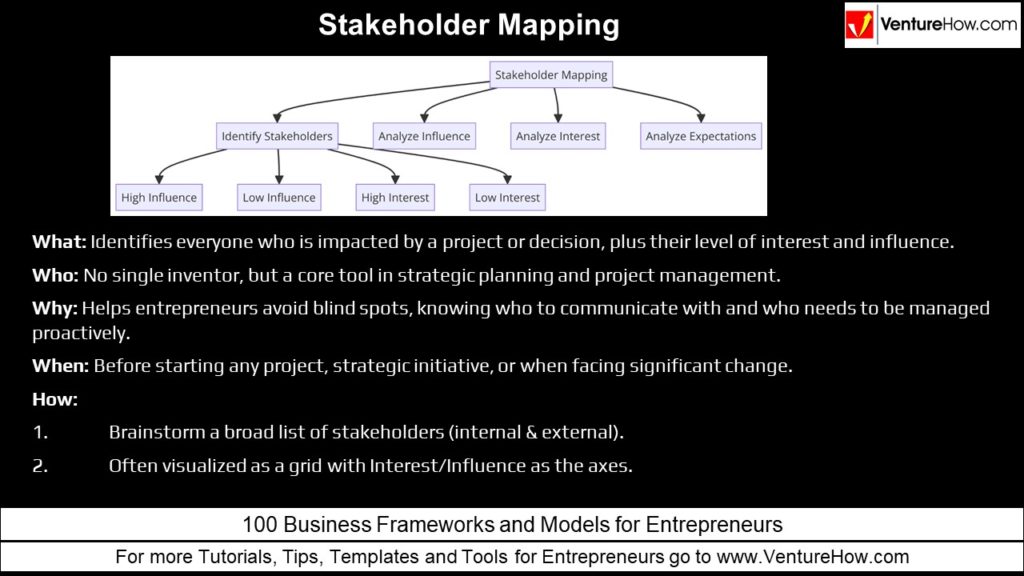 Stakeholder Mapping

VentureHow.com

Stakeholder Mapping

Identify Stakeholders

Analyze Influence

Analyze Interest

Analyze Expectations

High Influence

Low Influence

High Interest

Low Interest

What: Identifies everyone who is impacted by a project or decision, plus their level of interest and influence.

Who: No single inventor, but a core tool in strategic planning and project management.

Why: Helps entrepreneurs avoid blind spots, knowing who to communicate with and who needs to be managed proactively.

When: Before starting any project, strategic initiative, or when facing significant change.

How:

1. Brainstorm a broad list of stakeholders (internal & external).

2. Often visualized as a grid with Interest/Influence as the axes.

100 Business Frameworks and Models for Entrepreneurs

For more Tutorials, Tips, Templates and Tools for Entrepreneurs go to www.VentureHow.com